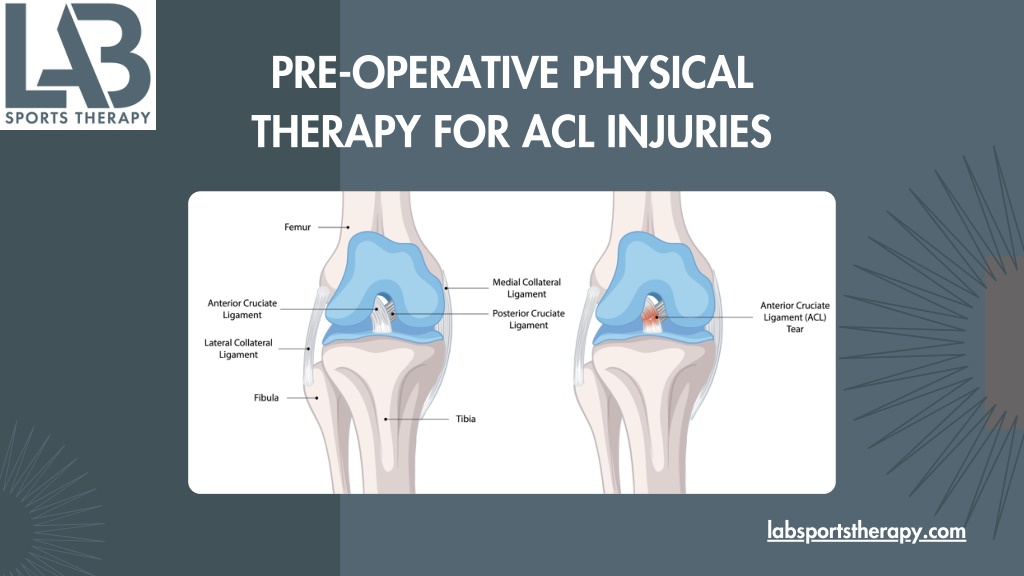 LAB
SPORTS THERAPY

PRE-OPERATIVE PHYSICAL THERAPY FOR ACL INJURIES

Femur

Anterior Cruciate Ligament

Lateral Collateral Ligament

Fibula

Medial Collateral Ligament

Posterior Cruciate Ligament

Tibia

Anterior Cruciate Ligament (ACL) Tear

labsportstherapy.com